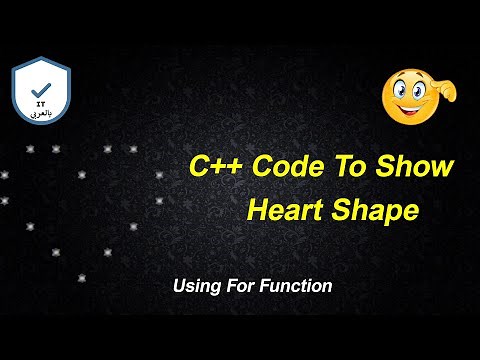 IT
بالعربي

C++ Code To Show Heart Shape

Using For Function